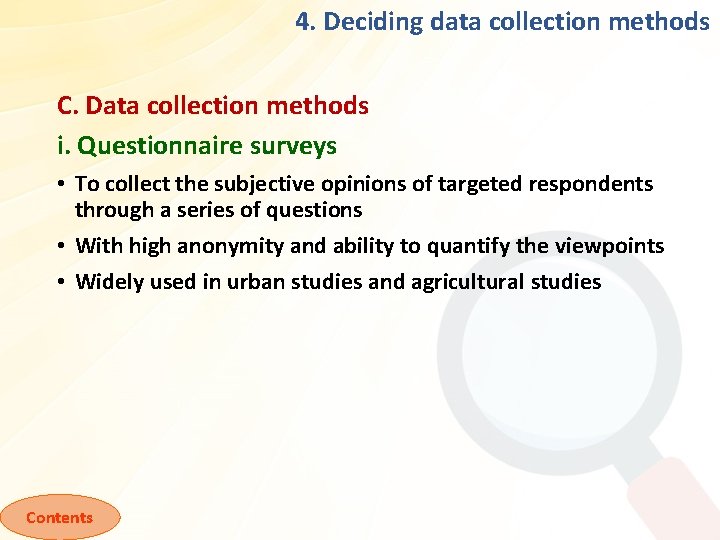 4. Deciding data collection methods

C. Data collection methods

i. Questionnaire surveys

• To collect the subjective opinions of targeted respondents through a series of questions

• With high anonymity and ability to quantify the viewpoints

• Widely used in urban studies and agricultural studies

Contents